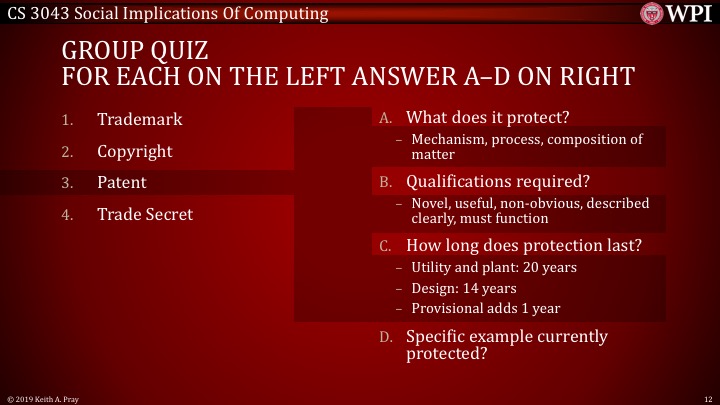 CS 3043 Social Implications Of Computing

WPI

GROUP QUIZ
FOR EACH ON THE LEFT ANSWER A–D ON RIGHT

1. Trademark
2. Copyright
3. Patent
4. Trade Secret

A. What does it protect?
– Mechanism, process, composition of matter

B. Qualifications required?
– Novel, useful, non-obvious, described clearly, must function

C. How long does protection last?
– Utility and plant: 20 years
– Design: 14 years
– Provisional adds 1 year

D. Specific example currently protected?

© 2019 Keith A. Pray

12